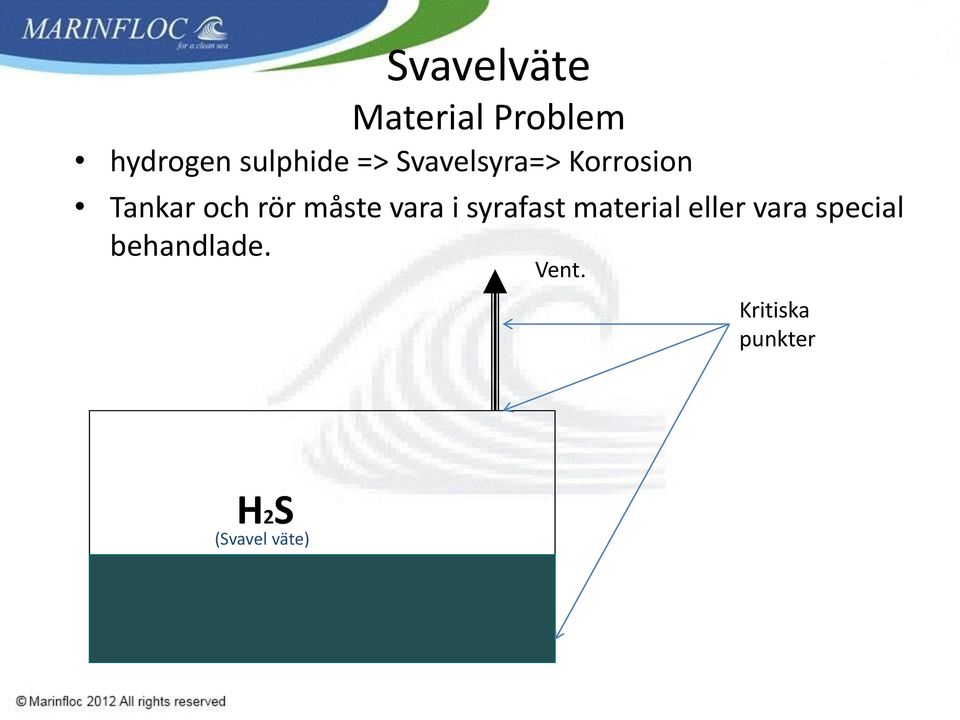 MARINFLOC
for a clean sea

Svavelväte
Material Problem

• hydrogen sulphide => Svavelsyra=> Korrosion
• Tankar och rör måste vara i syrafast material eller vara special behandlade.

Vent.

Kritiska punkter

$H_2S$
(Svavel väte)

© Marinfloc 2012 All rights reserved